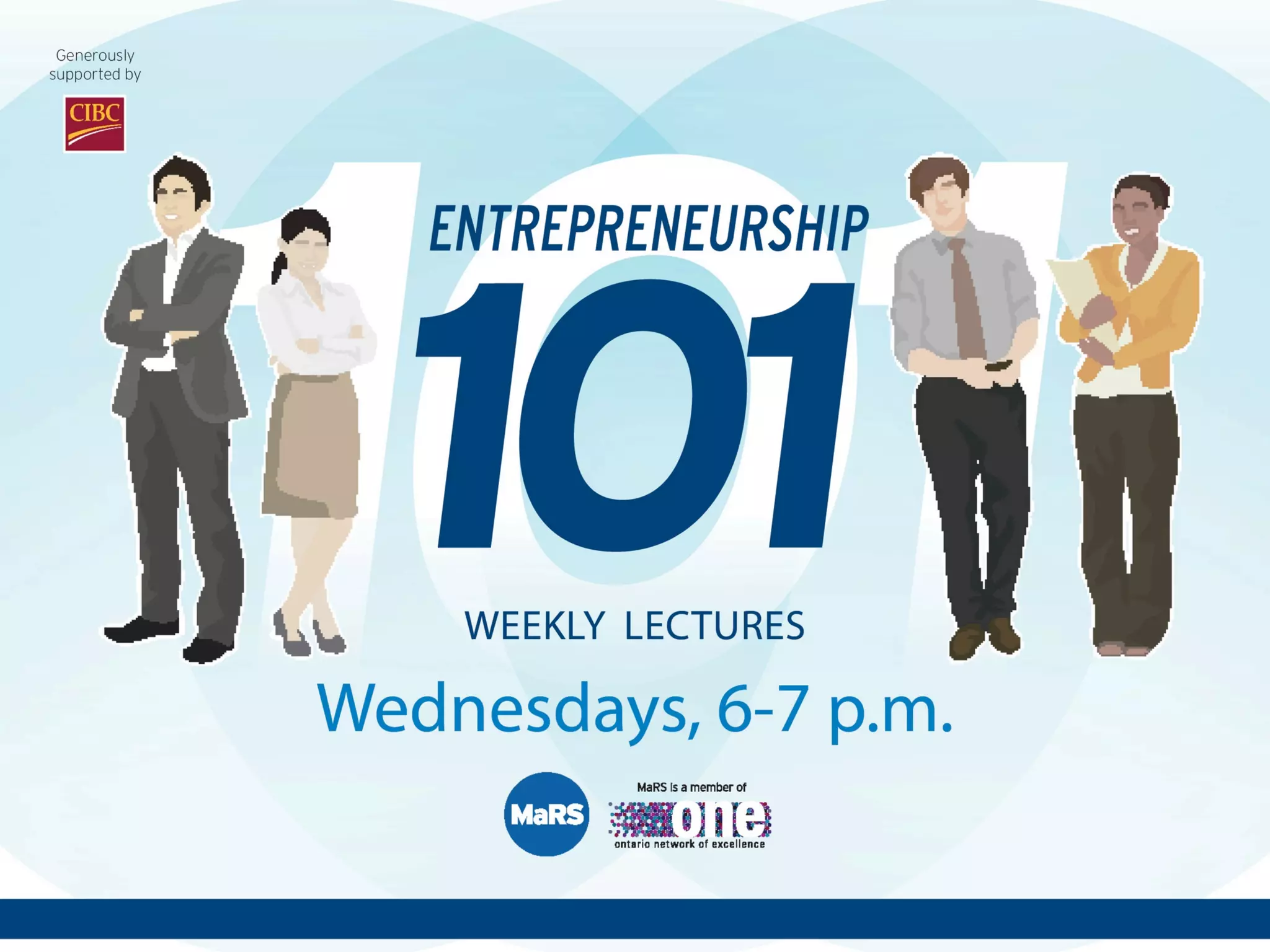 Generously supported by

CIBC

ENTREPRENEURSHIP

101

WEEKLY LECTURES

Wednesdays, 6-7 p.m.

MaRS

MaRS is a member of

one

ontario network of excellence